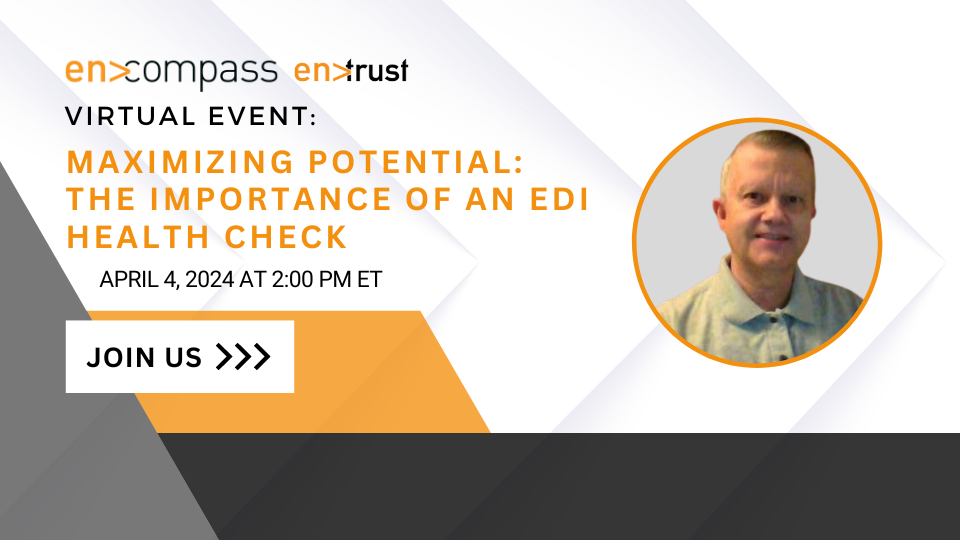 en>compass en>trust

VIRTUAL EVENT:

MAXIMIZING POTENTIAL: THE IMPORTANCE OF AN EDI HEALTH CHECK

APRIL 4, 2024 AT 2:00 PM ET

JOIN US >>>